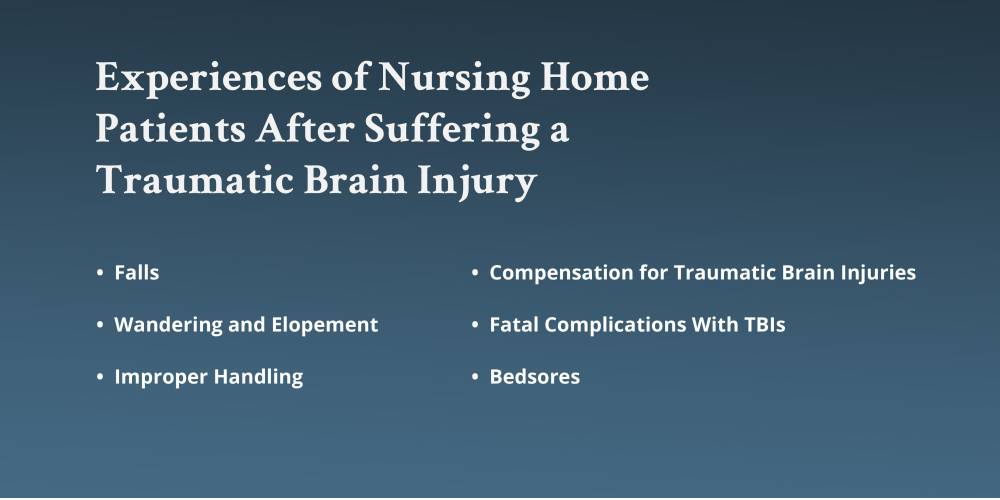 Experiences of Nursing Home Patients After Suffering a Traumatic Brain Injury

• Falls
• Wandering and Elopement
• Improper Handling

• Compensation for Traumatic Brain Injuries
• Fatal Complications With TBIs
• Bedsores